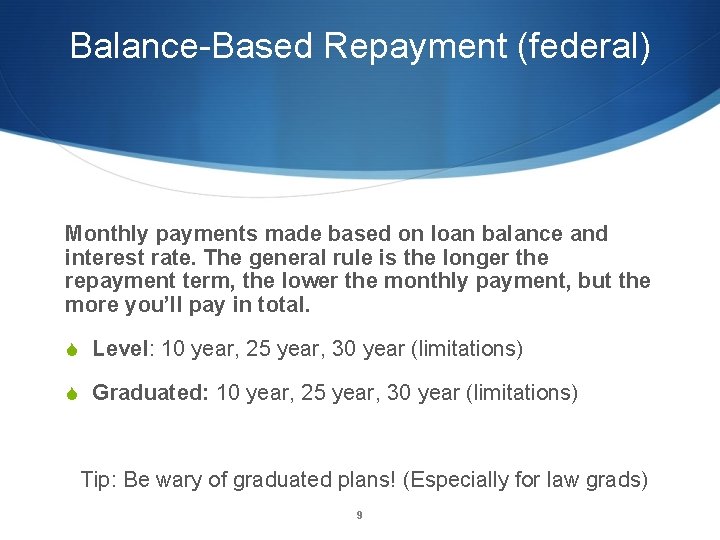 Balance-Based Repayment (federal)

Monthly payments made based on loan balance and interest rate. The general rule is the longer the repayment term, the lower the monthly payment, but the more you'll pay in total.

Level: 10 year, 25 year, 30 year (limitations)

Graduated: 10 year, 25 year, 30 year (limitations)

Tip: Be wary of graduated plans! (Especially for law grads)

9